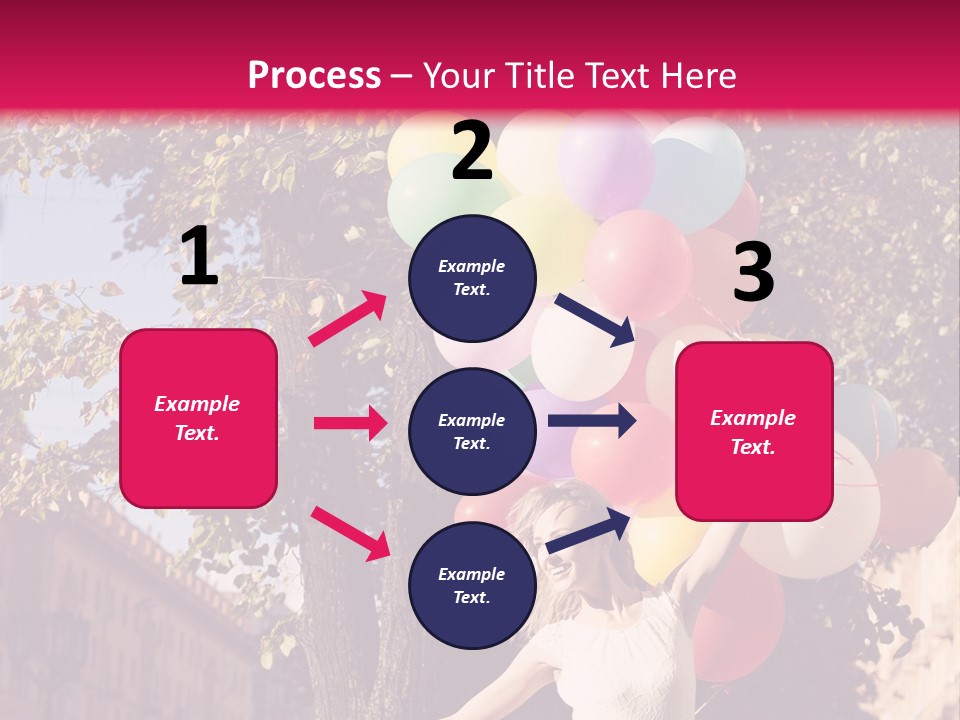 Process – Your Title Text Here

1

Example Text.

2

Example Text.

Example Text.

Example Text.

3

Example Text.